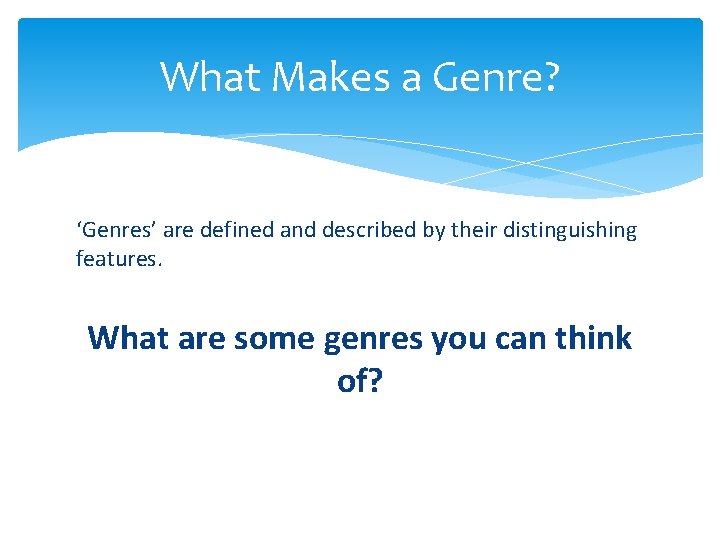 What Makes a Genre?

‘Genres’ are defined and described by their distinguishing features.

What are some genres you can think of?